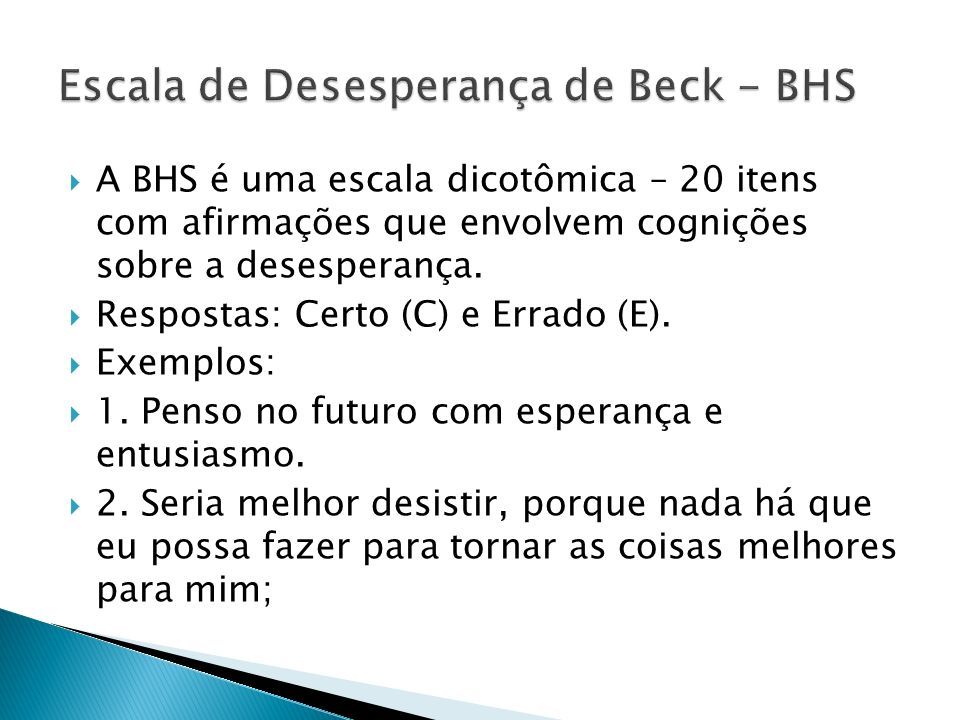 Escala de Desesperança de Beck - BHS

A BHS é uma escala dicotômica – 20 itens com afirmações que envolvem cognições sobre a desesperança.

Respostas: Certo (C) e Errado (E).

Exemplos:

1. Penso no futuro com esperança e entusiasmo.

2. Seria melhor desistir, porque nada há que eu possa fazer para tornar as coisas melhores para mim;